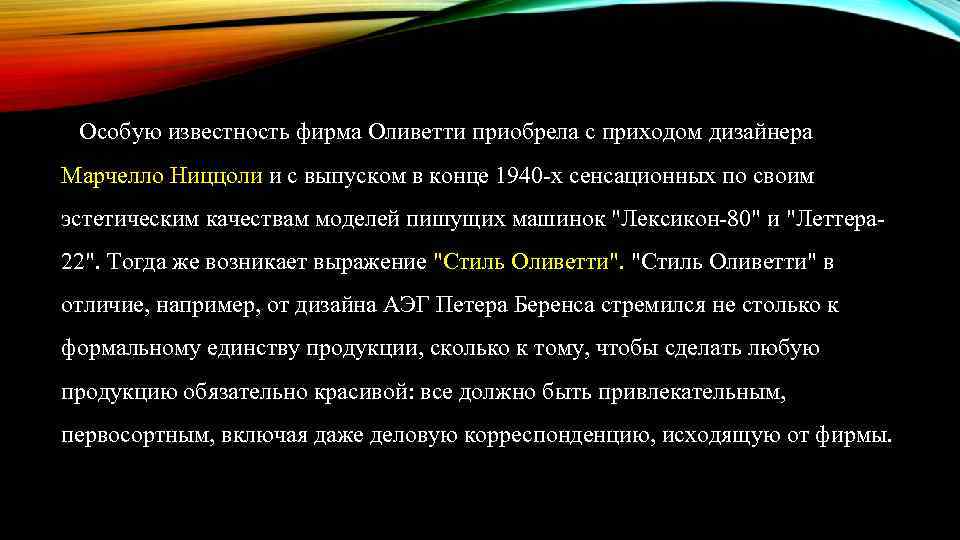 Особую известность фирма Оливетти приобрела с приходом дизайнера Марчелло Ниццоли и с выпуском в конце 1940-х сенсационных по своим эстетическим качествам моделей пишущих машинок "Лексикон-80" и "Леттера-22". Тогда же возникает выражение "Стиль Оливетти". "Стиль Оливетти" в отличие, например, от дизайна АЭГ Петера Беренса стремился не столько к формальному единству продукции, сколько к тому, чтобы сделать любую продукцию обязательно красивой: все должно быть привлекательным, первосортным, включая даже деловую корреспонденцию, исходящую от фирмы.